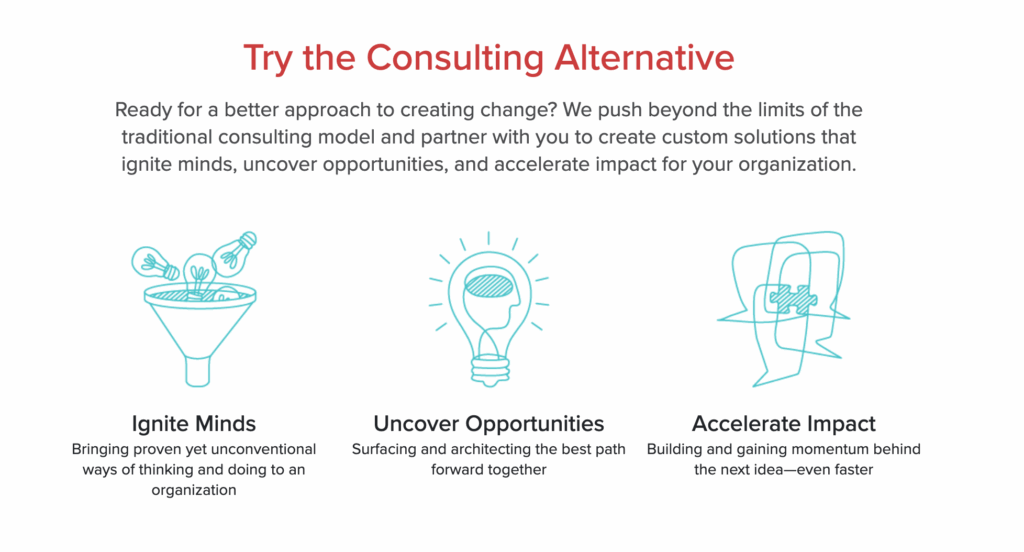 Try the Consulting Alternative

Ready for a better approach to creating change? We push beyond the limits of the traditional consulting model and partner with you to create custom solutions that ignite minds, uncover opportunities, and accelerate impact for your organization.

Ignite Minds

Bringing proven yet unconventional ways of thinking and doing to an organization

Uncover Opportunities

Surfacing and architecting the best path forward together

Accelerate Impact

Building and gaining momentum behind the next idea—even faster